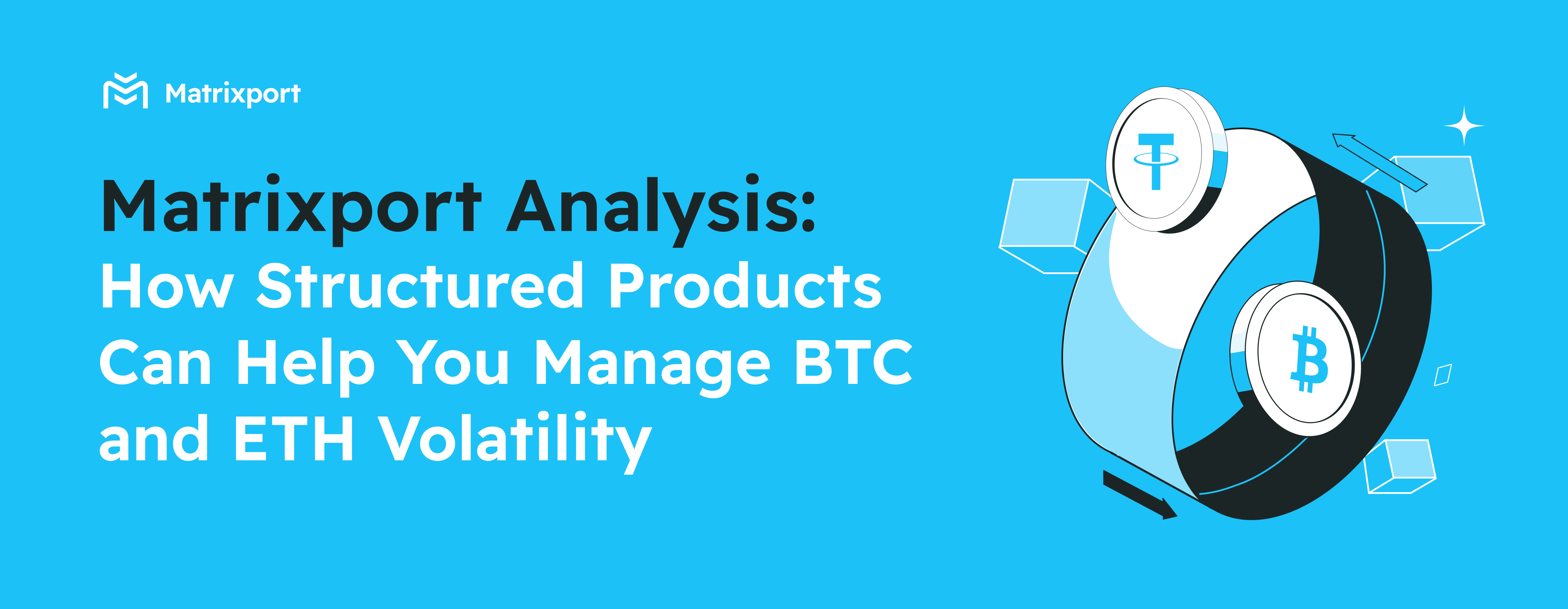 Matrixport

Matrixport Analysis:
How Structured Products Can Help You Manage BTC and ETH Volatility